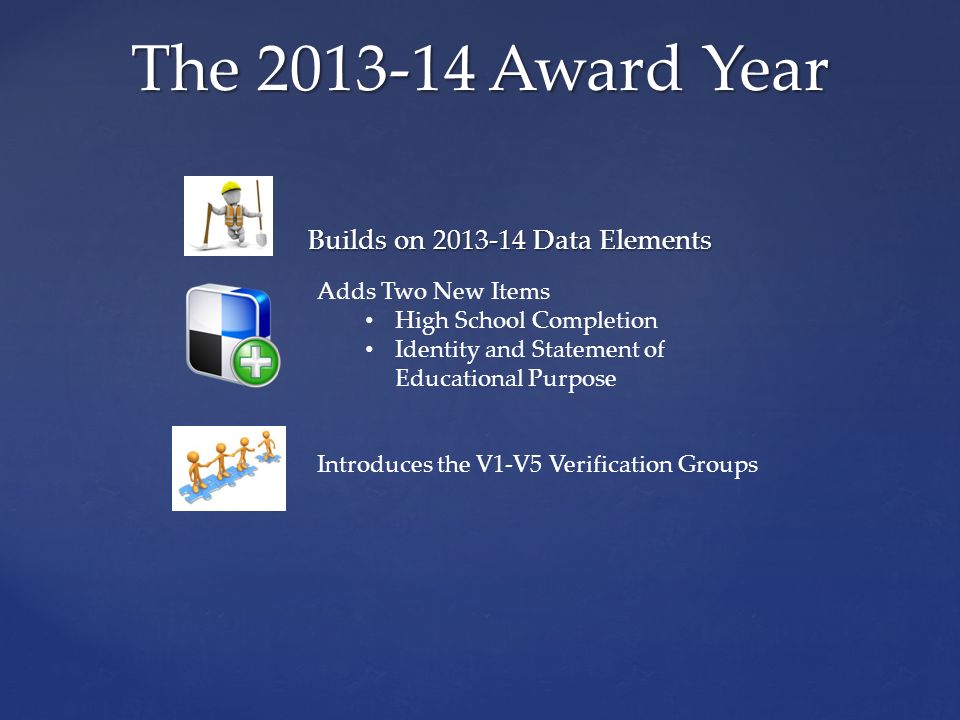 The 2013-14 Award Year

Builds on 2013-14 Data Elements

Adds Two New Items
• High School Completion
• Identity and Statement of Educational Purpose

Introduces the V1-V5 Verification Groups